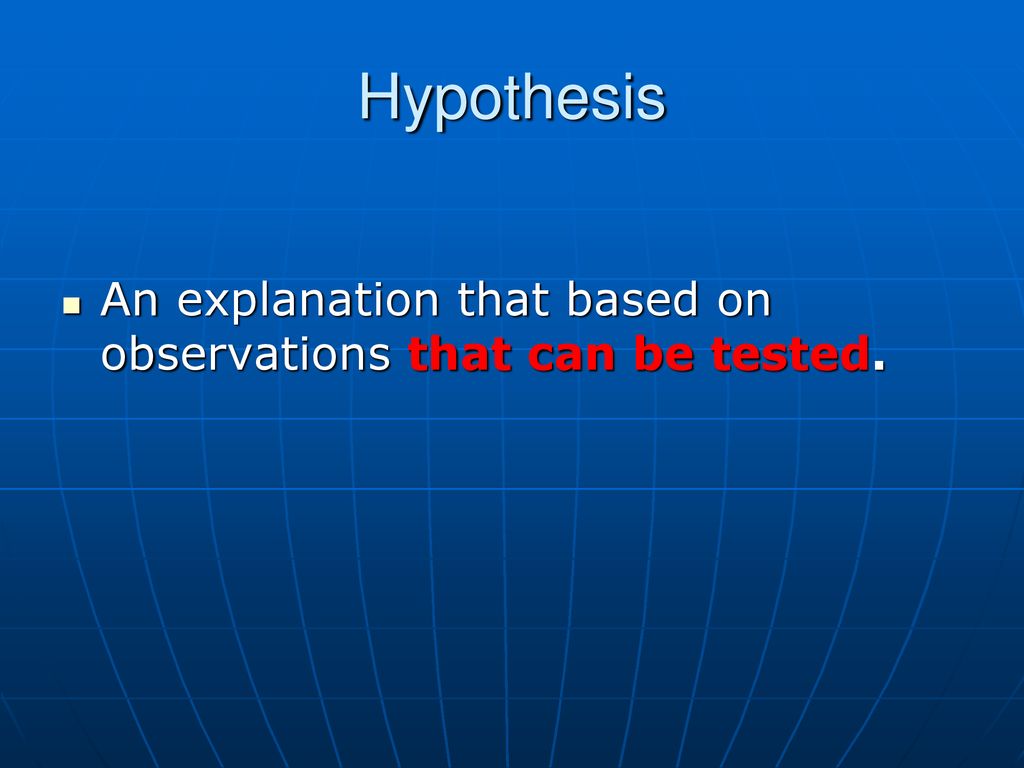 Hypothesis

An explanation that based on observations that can be tested.